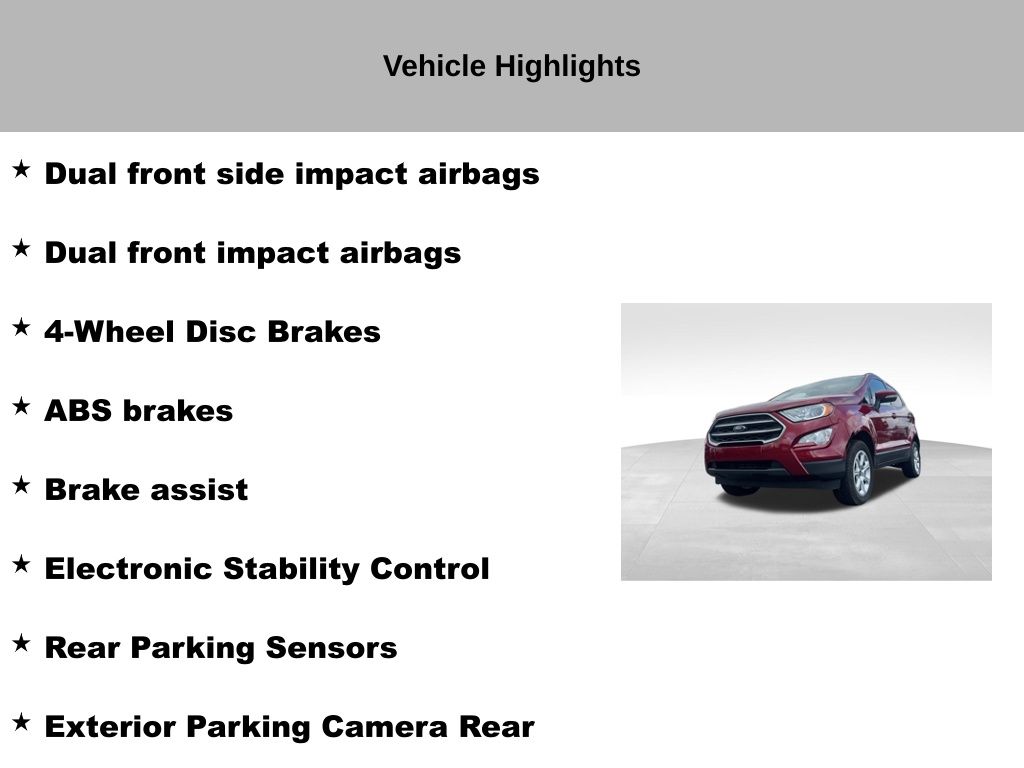 Vehicle Highlights

★ Dual front side impact airbags

★ Dual front impact airbags

★ 4-Wheel Disc Brakes

★ ABS brakes

★ Brake assist

★ Electronic Stability Control

★ Rear Parking Sensors

★ Exterior Parking Camera Rear